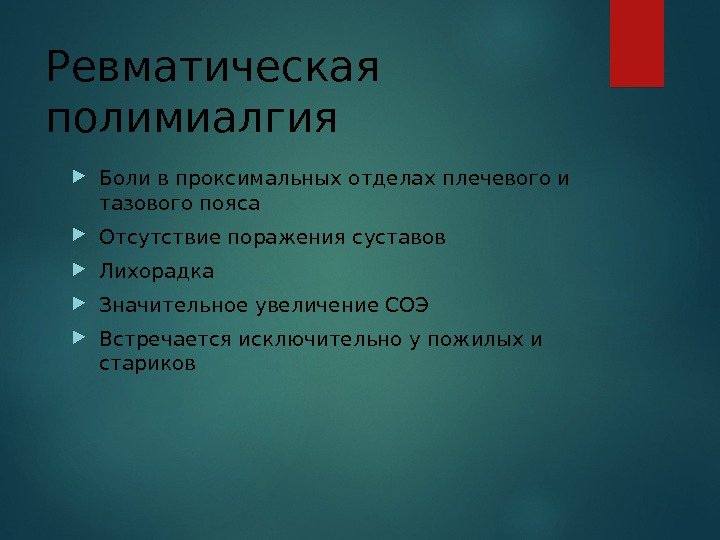 Ревматическая полимиалгия

Боли в проксимальных отделах плечевого и тазового пояса

Отсутствие поражения суставов

Лихорадка

Значительное увеличение СОЭ

Встречается исключительно у пожилых и стариков